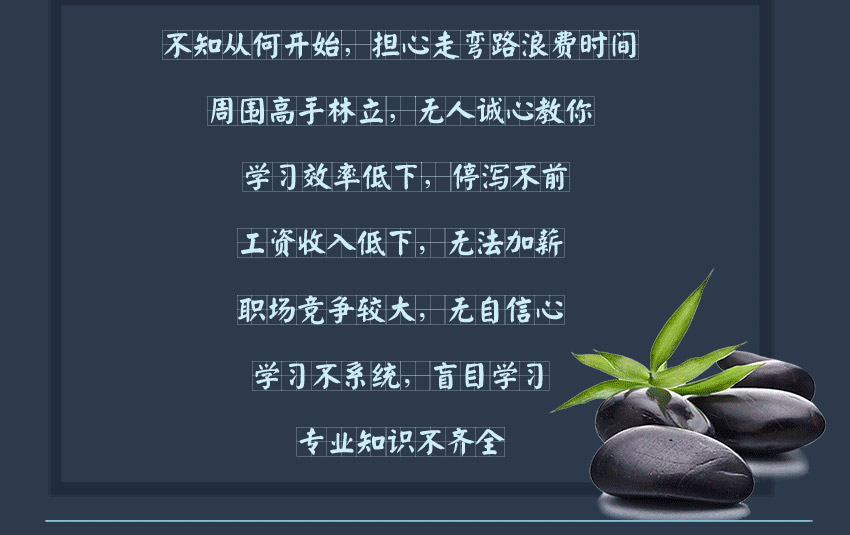 不知从何开始，担心走弯路浪费时间

周围高手林立，无人诚心教你

学习效率低下，停泻不前

工资收入低下，无法加薪

职场竞争较大，无自信心

学习不系统，盲目学习

专业知识不齐全